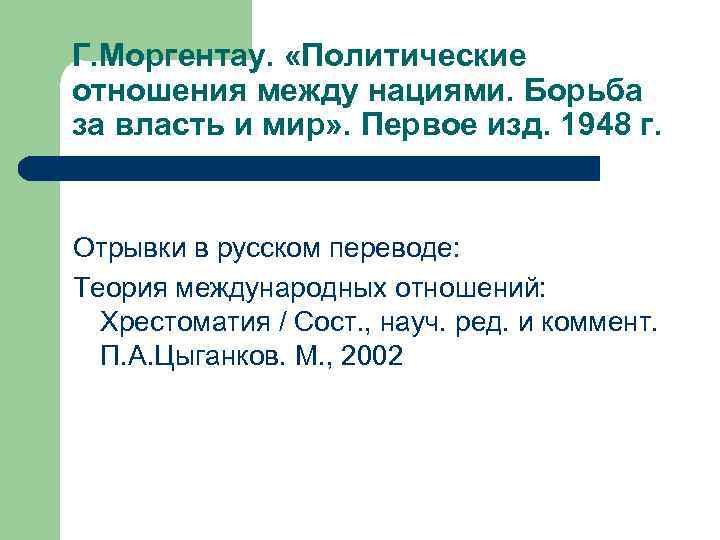 Г.Моргентау. «Политические отношения между нациями. Борьба за власть и мир». Первое изд. 1948 г.

Отрывки в русском переводе:

Теория международных отношений: Хрестоматия / Сост., науч. ред. и коммент. П.А.Цыганков. М., 2002